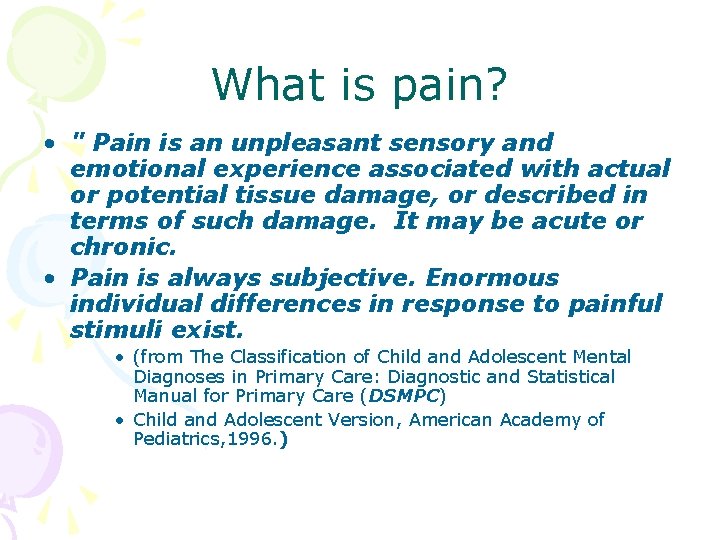 What is pain?

• " Pain is an unpleasant sensory and emotional experience associated with actual or potential tissue damage, or described in terms of such damage. It may be acute or chronic.

• Pain is always subjective. Enormous individual differences in response to painful stimuli exist.

• (from The Classification of Child and Adolescent Mental Diagnoses in Primary Care: Diagnostic and Statistical Manual for Primary Care (DSMPC)

• Child and Adolescent Version, American Academy of Pediatrics,1996.)